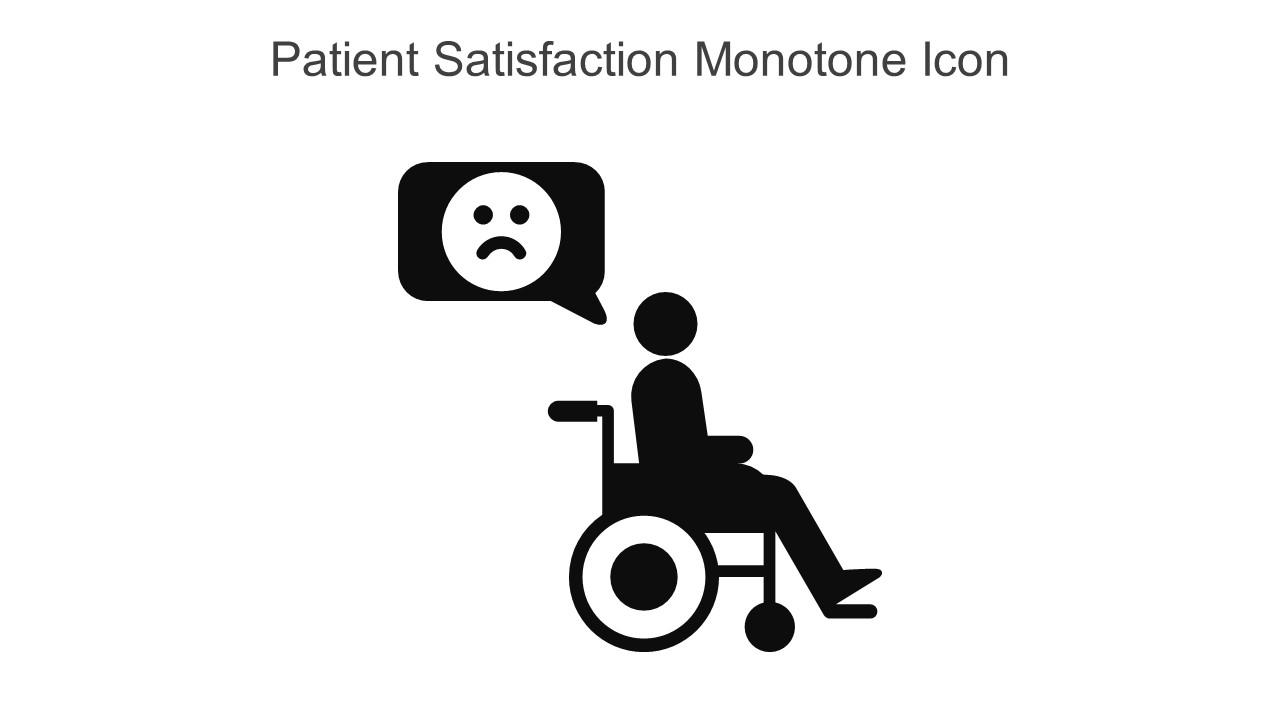 Patient Satisfaction Monotone Icon